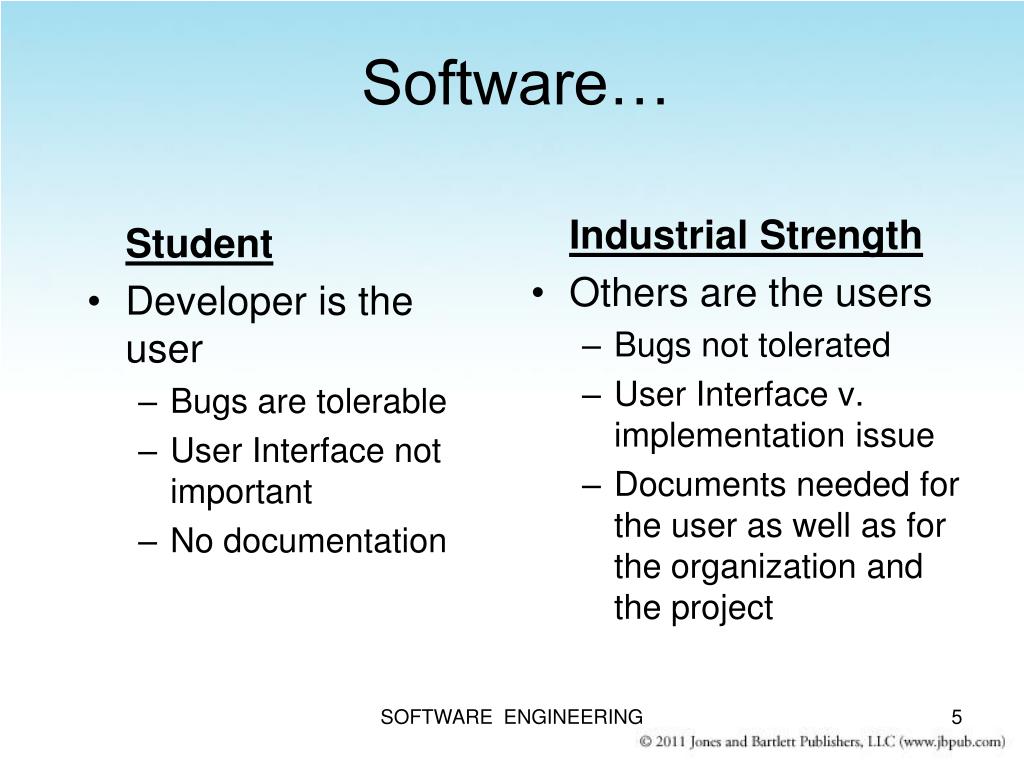 Software…

Student
• Developer is the user
– Bugs are tolerable
– User Interface not important
– No documentation

Industrial Strength
• Others are the users
– Bugs not tolerated
– User Interface v. implementation issue
– Documents needed for the user as well as for the organization and the project

SOFTWARE ENGINEERING

5

© 2011 Jones and Bartlett Publishers, LLC (www.jbpub.com)